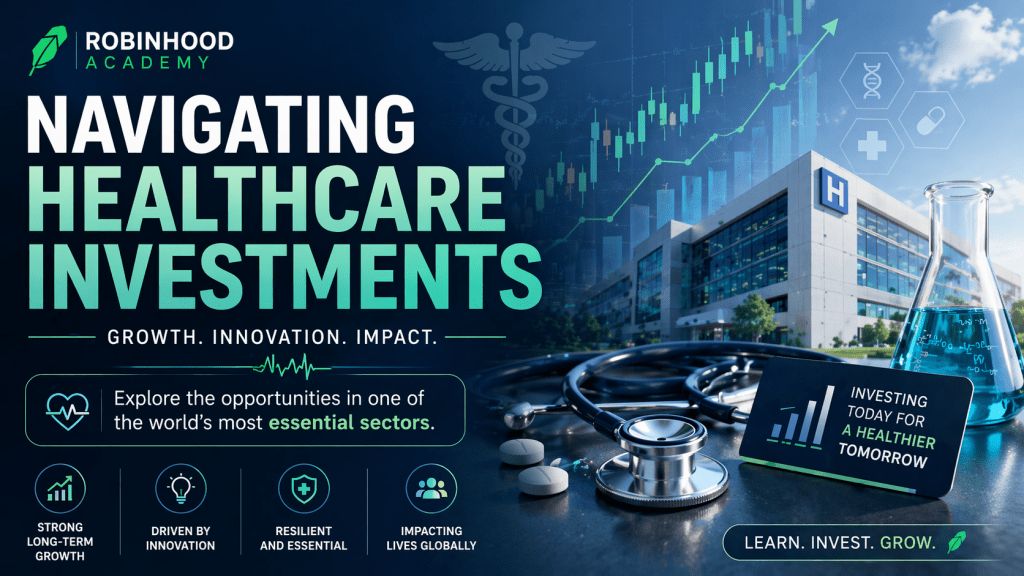 ROBINHOOD
ACADEMY

NAVIGATING HEALTHCARE INVESTMENTS

GROWTH. INNOVATION. IMPACT.

Explore the opportunities in one of the world's most essential sectors.

STRONG LONG-TERM GROWTH

DRIVEN BY INNOVATION

RESILIENT AND ESSENTIAL

IMPACTING LIVES GLOBALLY

H

INVESTING TODAY FOR A HEALTHIER TOMORROW

LEARN. INVEST. GROW.